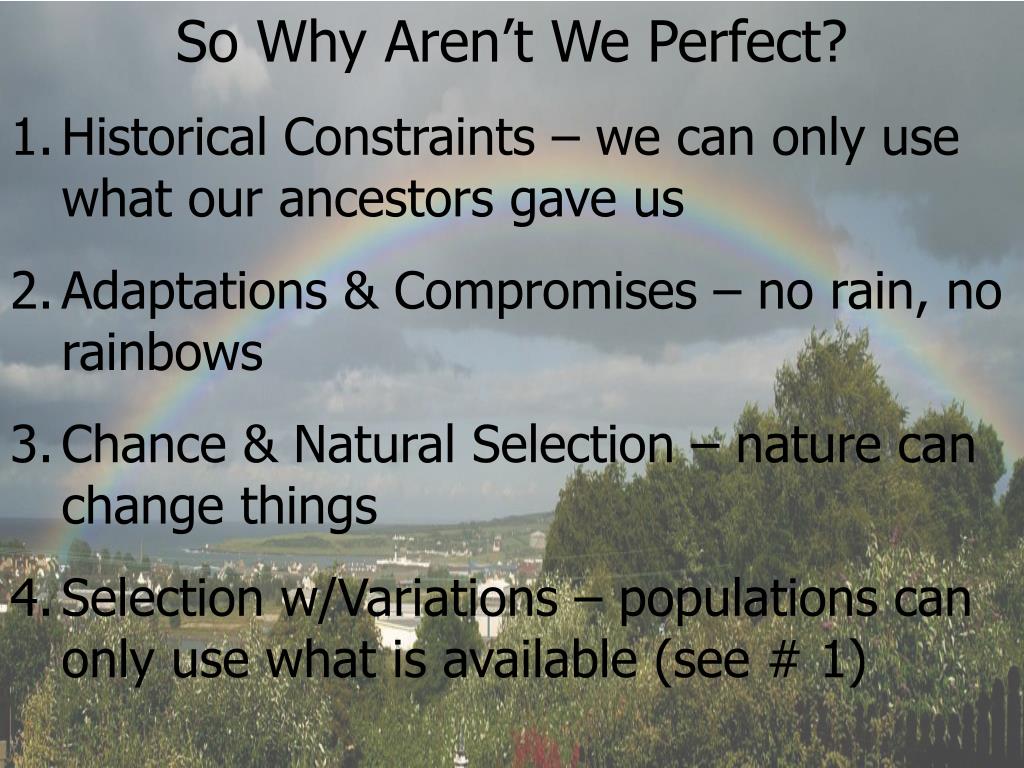 So Why Aren’t We Perfect?

1. Historical Constraints – we can only use what our ancestors gave us

2. Adaptations & Compromises – no rain, no rainbows

3. Chance & Natural Selection – nature can change things

4. Selection w/Variations – populations can only use what is available (see # 1)